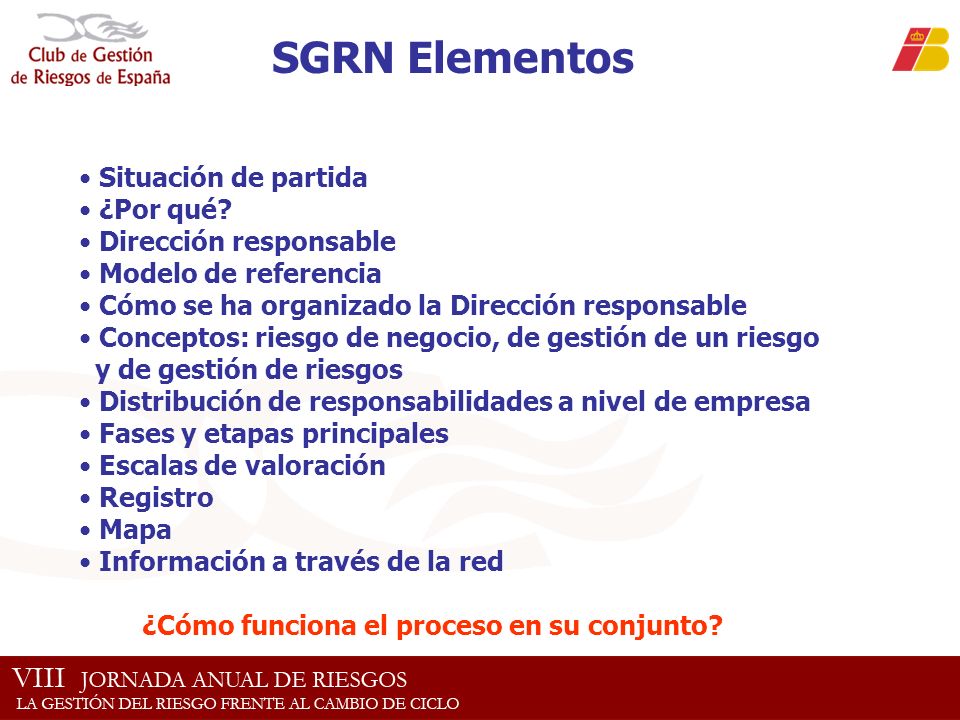 Club de Gestión de Riesgos de España

SGRN Elementos

• Situación de partida
• ¿Por qué?
• Dirección responsable
• Modelo de referencia
• Cómo se ha organizado la Dirección responsable
• Conceptos: riesgo de negocio, de gestión de un riesgo y de gestión de riesgos
• Distribución de responsabilidades a nivel de empresa
• Fases y etapas principales
• Escalas de valoración
• Registro
• Mapa
• Información a través de la red

¿Cómo funciona el proceso en su conjunto?

VIII JORNADA ANUAL DE RIESGOS
LA GESTIÓN DEL RIESGO FRENTE AL CAMBIO DE CICLO